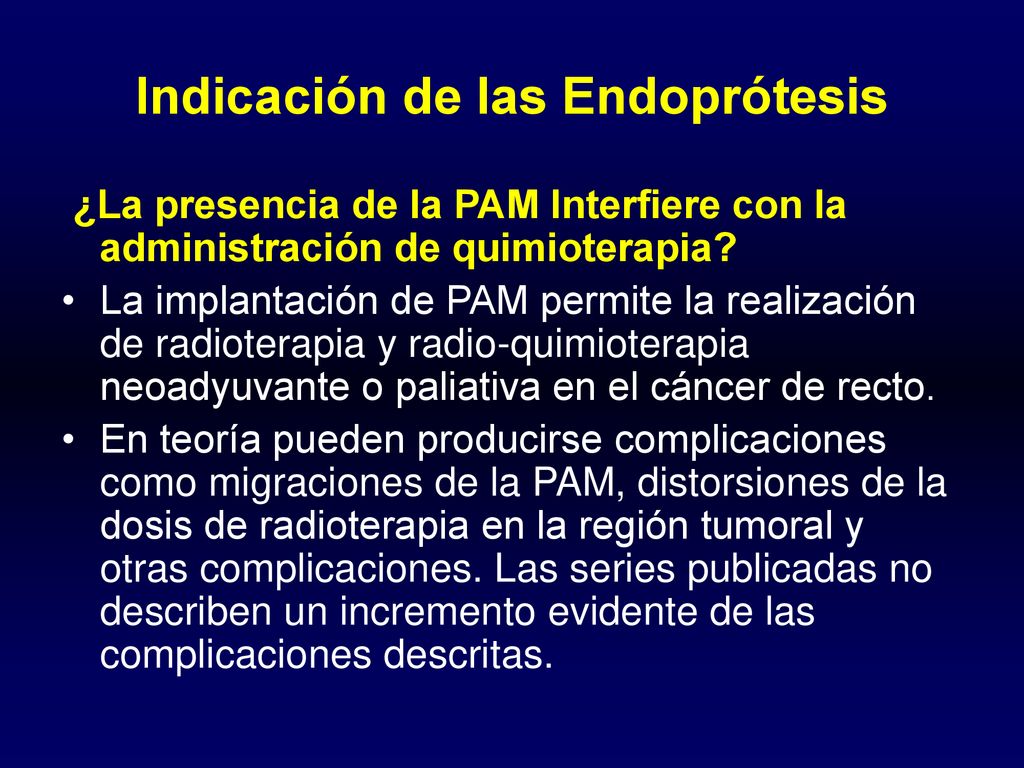 Indicación de las Endoprótesis

¿La presencia de la PAM Interfiere con la administración de quimioterapia?

• La implantación de PAM permite la realización de radioterapia y radio-quimioterapia neoadyuvante o paliativa en el cáncer de recto.

• En teoría pueden producirse complicaciones como migraciones de la PAM, distorsiones de la dosis de radioterapia en la región tumoral y otras complicaciones. Las series publicadas no describen un incremento evidente de las complicaciones descritas.